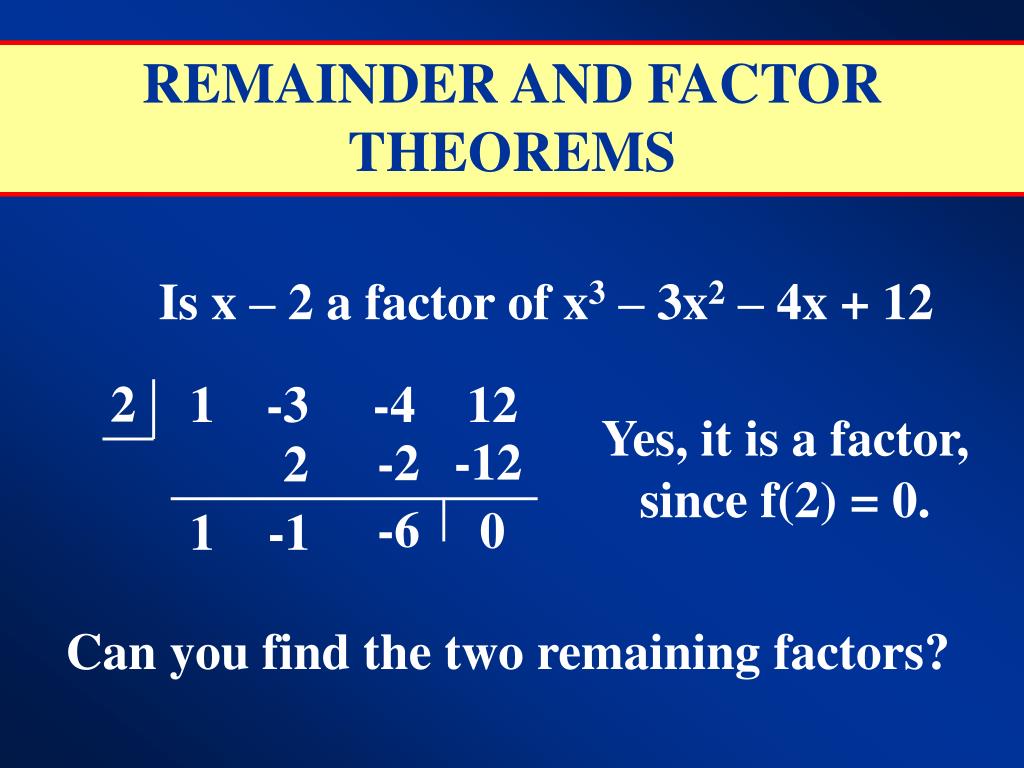 REMAINDER AND FACTOR THEOREMS

Is x – 2 a factor of $x^3 – 3x^2 – 4x + 12$

| 2 | 1 | -3 | -4 | 12 |
|---|---|---|---|---|
| | | 2 | -2 | -12 |
| | 1 | -1 | -6 | 0 |

Yes, it is a factor, since f(2) = 0.

Can you find the two remaining factors?